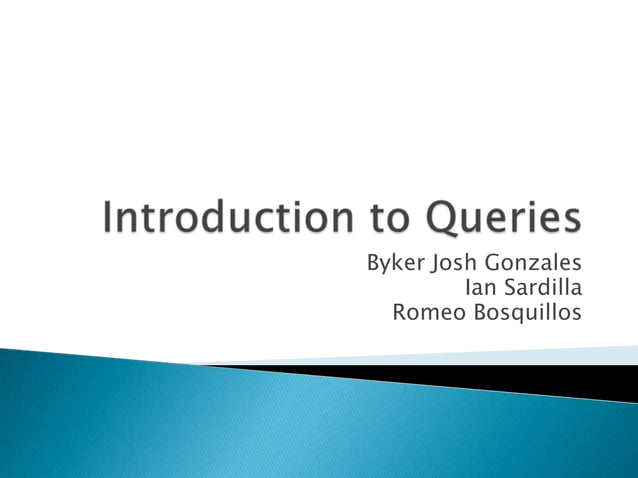 Introduction to Queries

Byker Josh Gonzales
Ian Sardilla
Romeo Bosquillos